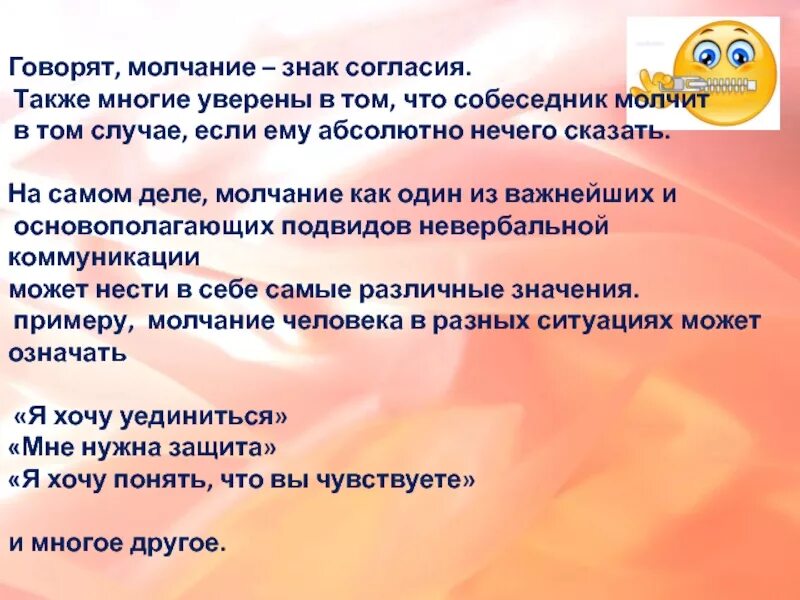 Говорят, молчание – знак согласия.
Также многие уверены в том, что собеседник молчит в том случае, если ему абсолютно нечего сказать.

На самом деле, молчание как один из важнейших и основополагающих подвидов невербальной коммуникации может нести в себе самые различные значения. примеру, молчание человека в разных ситуациях может означать

«Я хочу уединиться»
«Мне нужна защита»
«Я хочу понять, что вы чувствуете»

и многое другое.